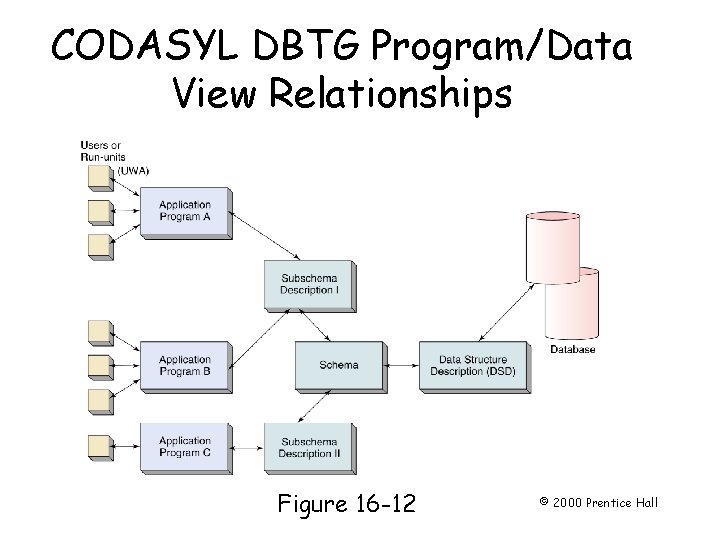 CODASYL DBTG Program/Data View Relationships

Users or Run-units (UWA)

Application Program A

Subschema Description I

Application Program B

Schema

Data Structure Description (DSD)

Database

Application Program C

Subschema Description II

Figure 16-12

© 2000 Prentice Hall